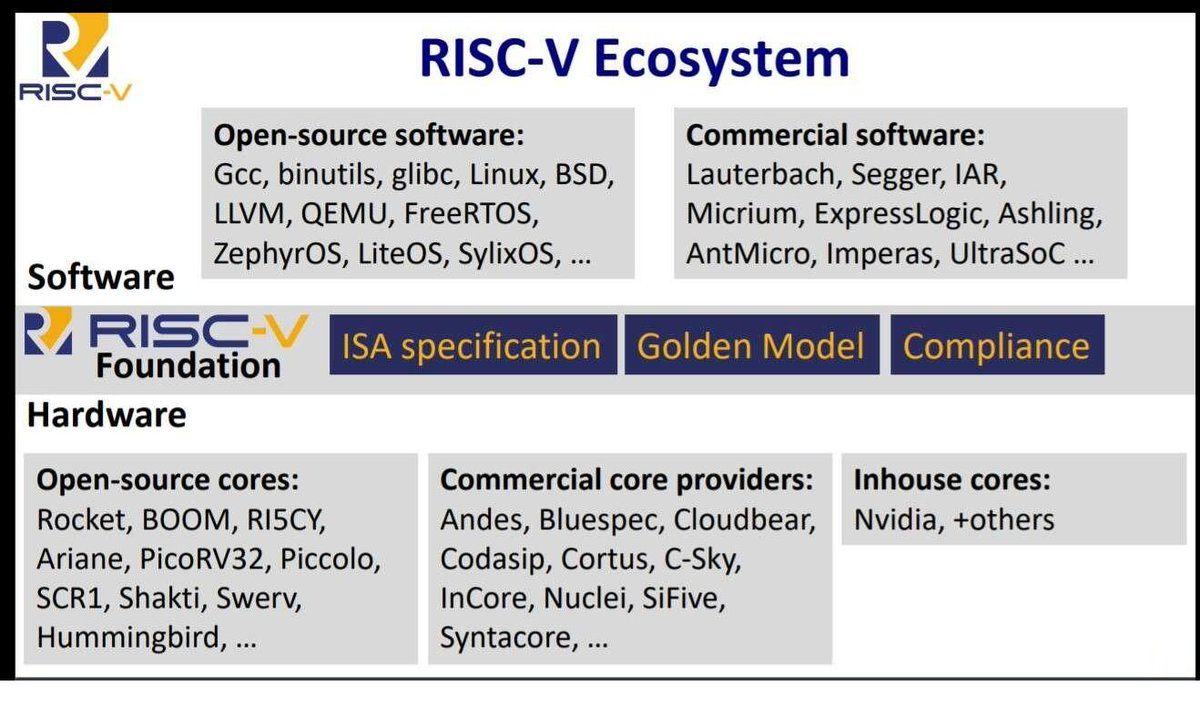 RISC-V

RISC-V Ecosystem

Open-source software:
Gcc, binutils, glibc, Linux, BSD, LLVM, QEMU, FreeRTOS, ZephyrOS, LiteOS, SylixOS, …

Commercial software:
Lauterbach, Segger, IAR, Micrium, ExpressLogic, Ashling, AntMicro, Imperas, UltraSoC …

Software

RISC-V Foundation

ISA specification

Golden Model

Compliance

Hardware

Open-source cores:
Rocket, BOOM, RI5CY, Ariane, PicoRV32, Piccolo, SCR1, Shakti, Swerv, Hummingbird, …

Commercial core providers:
Andes, Bluespec, Cloudbear, Codasip, Cortus, C-Sky, InCore, Nuclei, SiFive, Syntacore, …

Inhouse cores:
Nvidia, +others